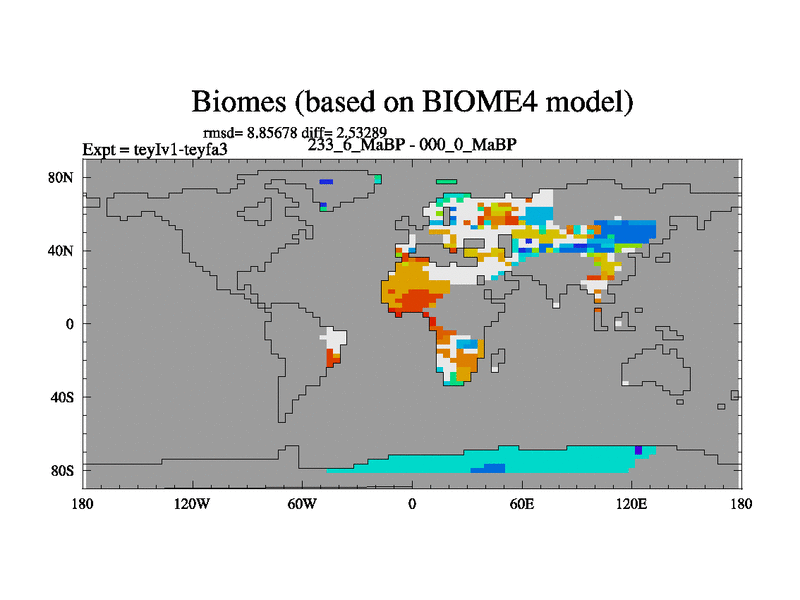 Biomes (based on BIOME4 model)

rmsd= 8.85678 diff= 2.53289

Expt = teyIv1-teyfa3

233_6_MaBP - 000_0_MaBP

80N

40N

0

40S

80S

180

120W

60W

0

60E

120E

180